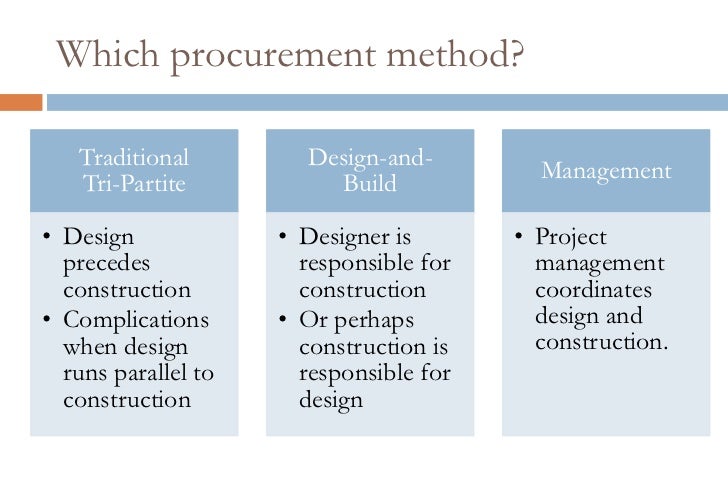 Which procurement method?

Traditional Tri-Partite

• Design precedes construction
• Complications when design runs parallel to construction

Design-and-Build

• Designer is responsible for construction
• Or perhaps construction is responsible for design

Management

• Project management coordinates design and construction.